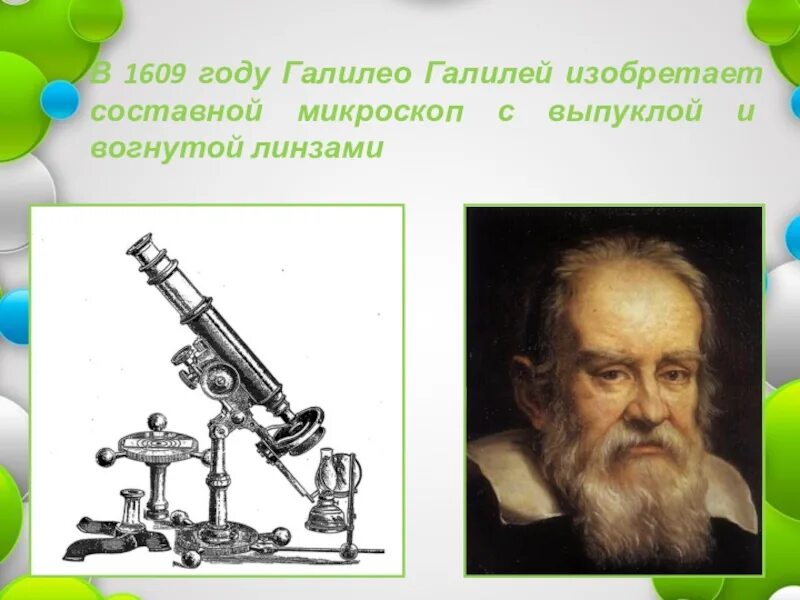 В 1609 году Галилео Галилей изобретает составной микроскоп с выпуклой и вогнутой линзами